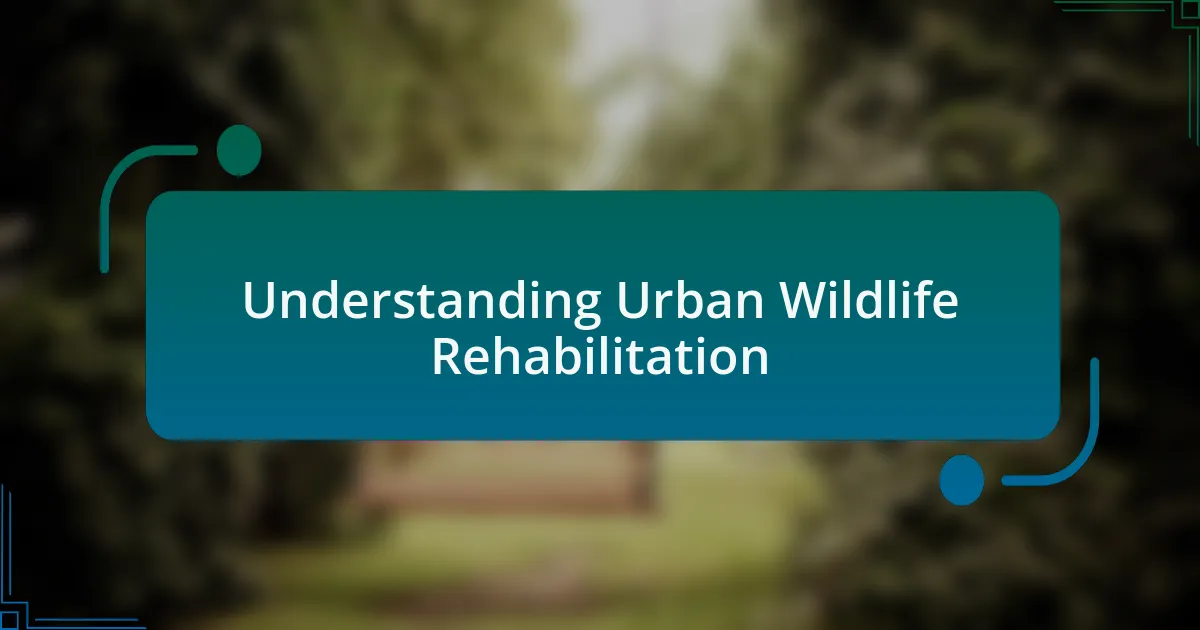 Understanding Urban Wildlife Rehabilitation